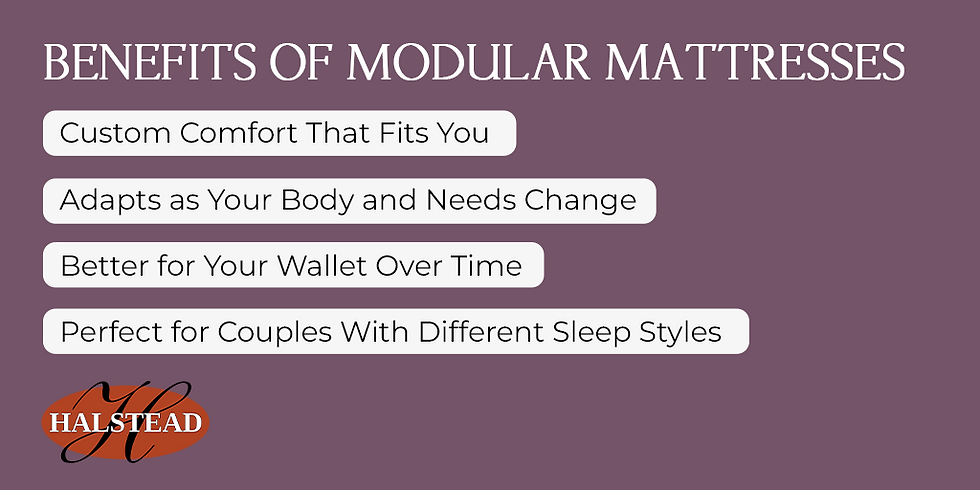 BENEFITS OF MODULAR MATTRESSES

Custom Comfort That Fits You

Adapts as Your Body and Needs Change

Better for Your Wallet Over Time

Perfect for Couples With Different Sleep Styles

H
HALSTEAD